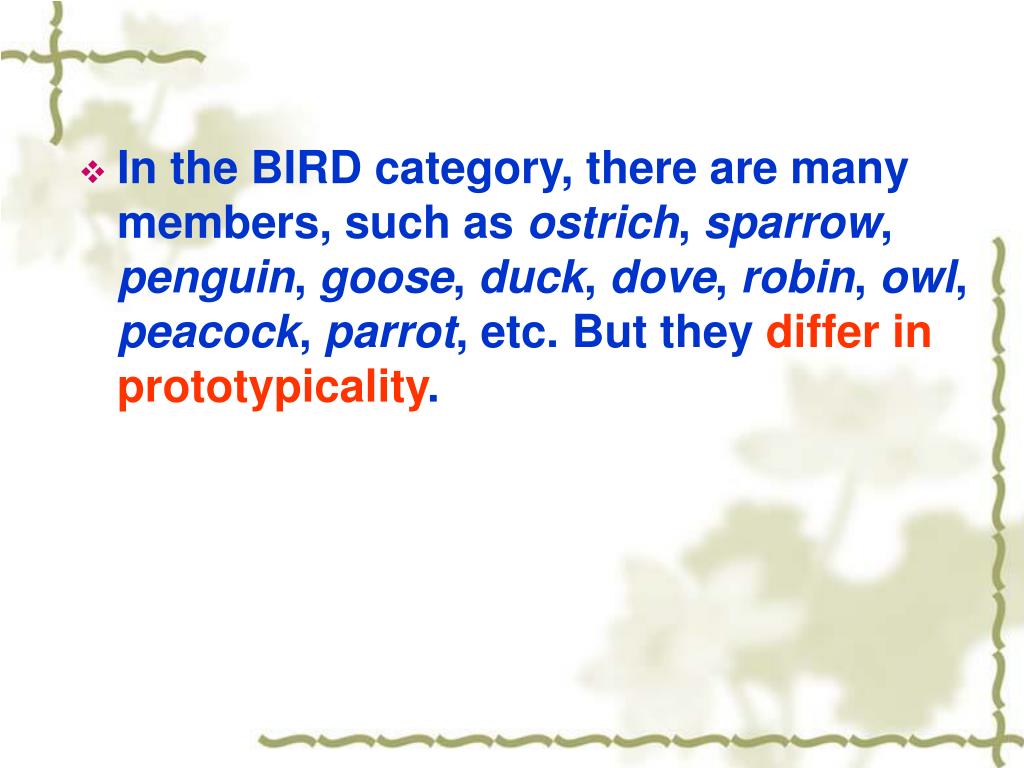 ❖ In the BIRD category, there are many members, such as ostrich, sparrow, penguin, goose, duck, dove, robin, owl, peacock, parrot, etc. But they differ in prototypicality.